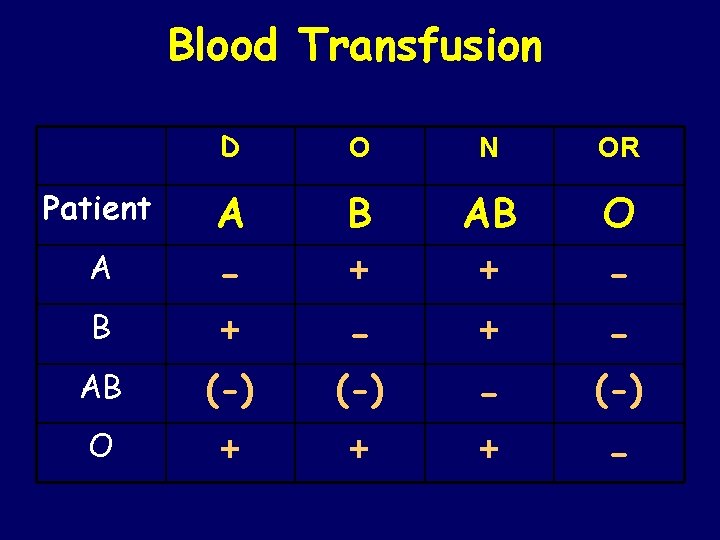 Blood Transfusion

|  | D | O | N | OR |
|---|---|---|---|---|
| Patient | A | B | AB | O |
| A | - | + | + | - |
| B | + | - | + | - |
| AB | (-) | (-) | - | (-) |
| O | + | + | + | - |